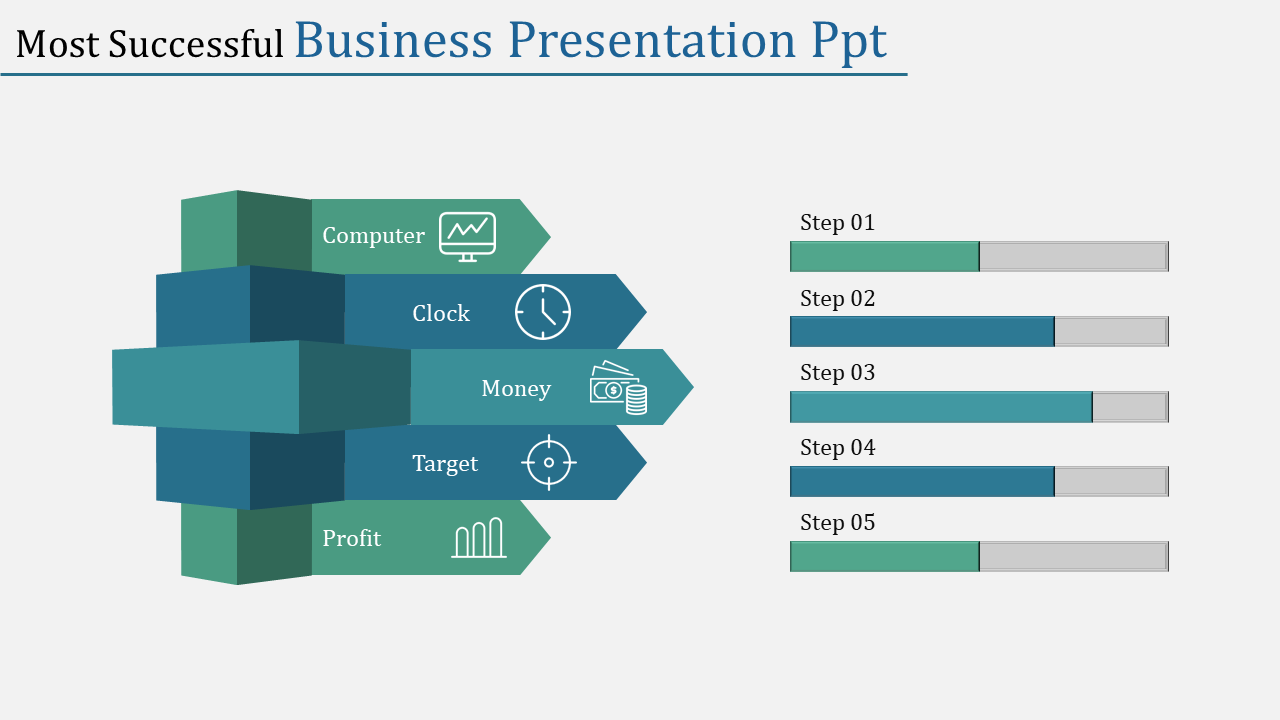 Most Successful Business Presentation Ppt

Computer

Clock

Money

Target

Profit

Step 01

Step 02

Step 03

Step 04

Step 05